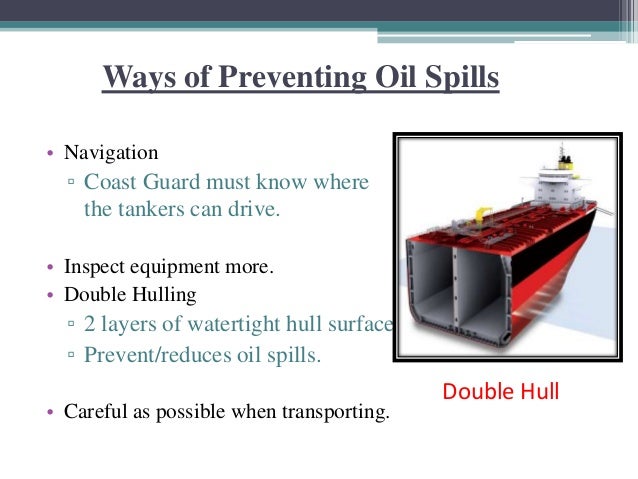 Ways of Preventing Oil Spills

• Navigation
▫ Coast Guard must know where the tankers can drive.

• Inspect equipment more.
• Double Hulling
▫ 2 layers of watertight hull surface
▫ Prevent/reduces oil spills.

• Careful as possible when transporting.

Double Hull